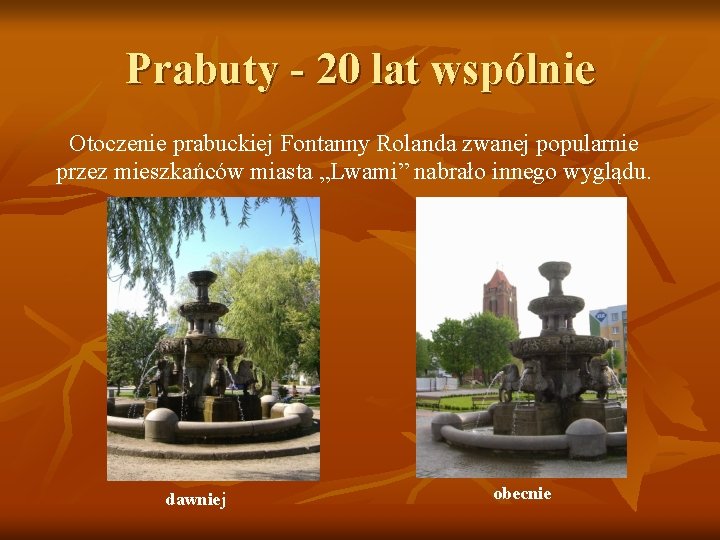 Prabuty - 20 lat wspólnie

Otoczenie prabuckiej Fontanny Rolanda zwanej popularnie przez mieszkańców miasta „Lwami” nabrało innego wyglądu.

dawniej

obecnie